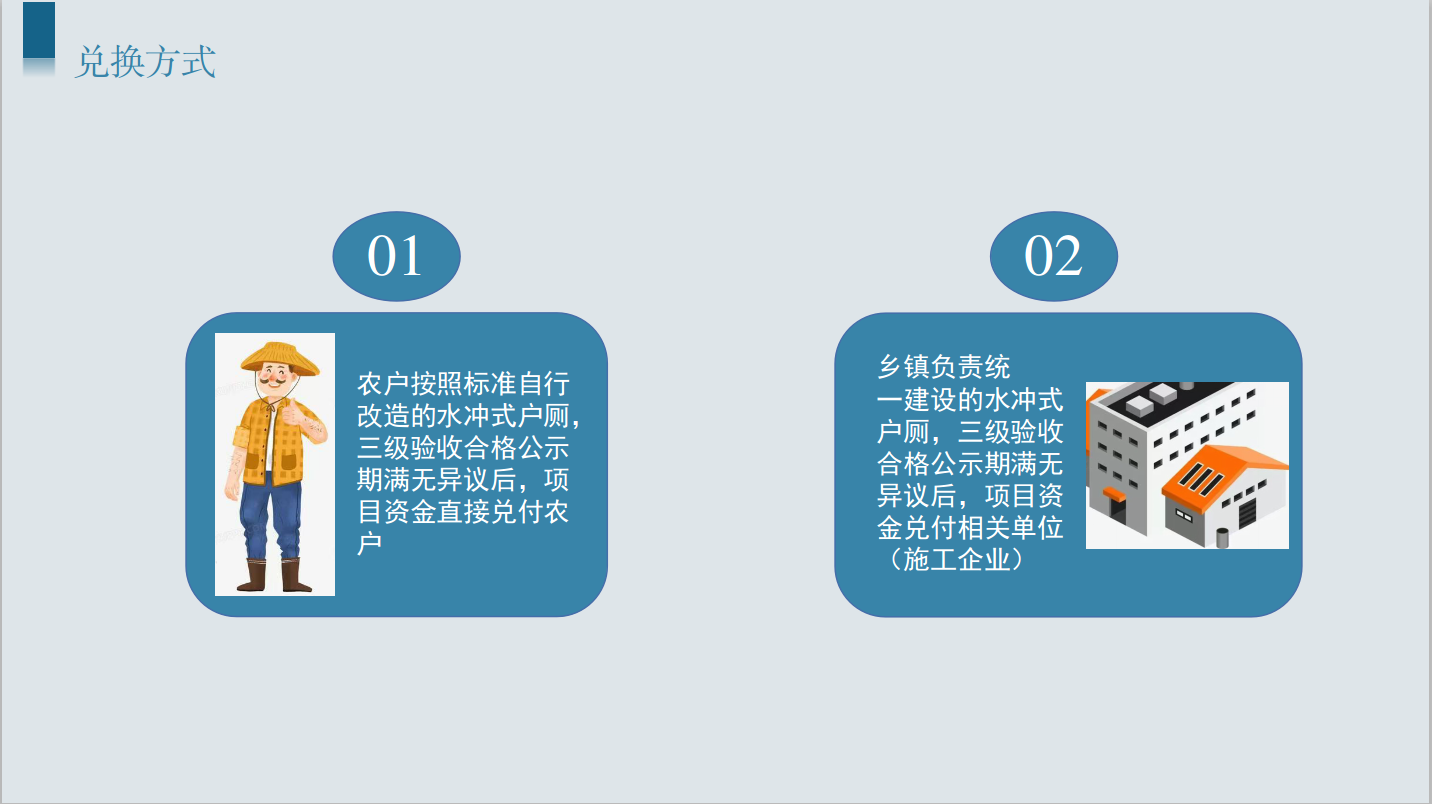 兑换方式

01

农户按照标准自行改造的水冲式户厕，三级验收合格公示期满无异议后，项目资金直接兑付农户

02

乡镇负责统一建设的水冲式户厕，三级验收合格公示期满无异议后，项目资金兑付相关单位（施工企业）